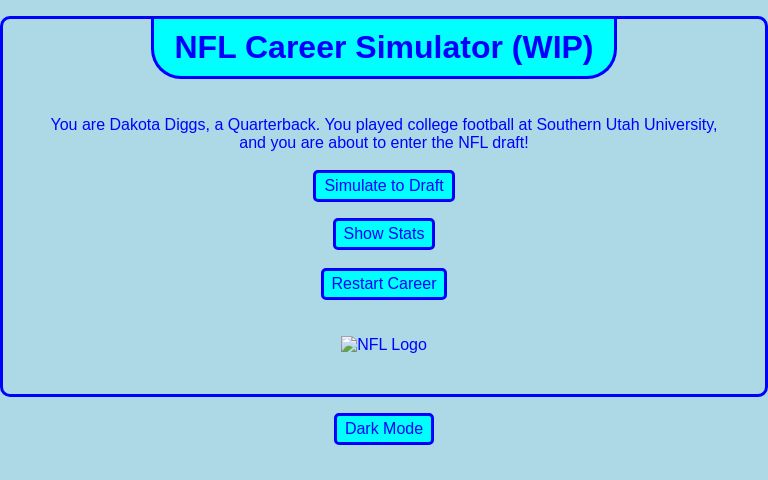 NFL Career Simulator (WIP)

You are Dakota Diggs, a Quarterback. You played college football at Southern Utah University, and you are about to enter the NFL draft!

Simulate to Draft

Show Stats

Restart Career

NFL Logo

Dark Mode